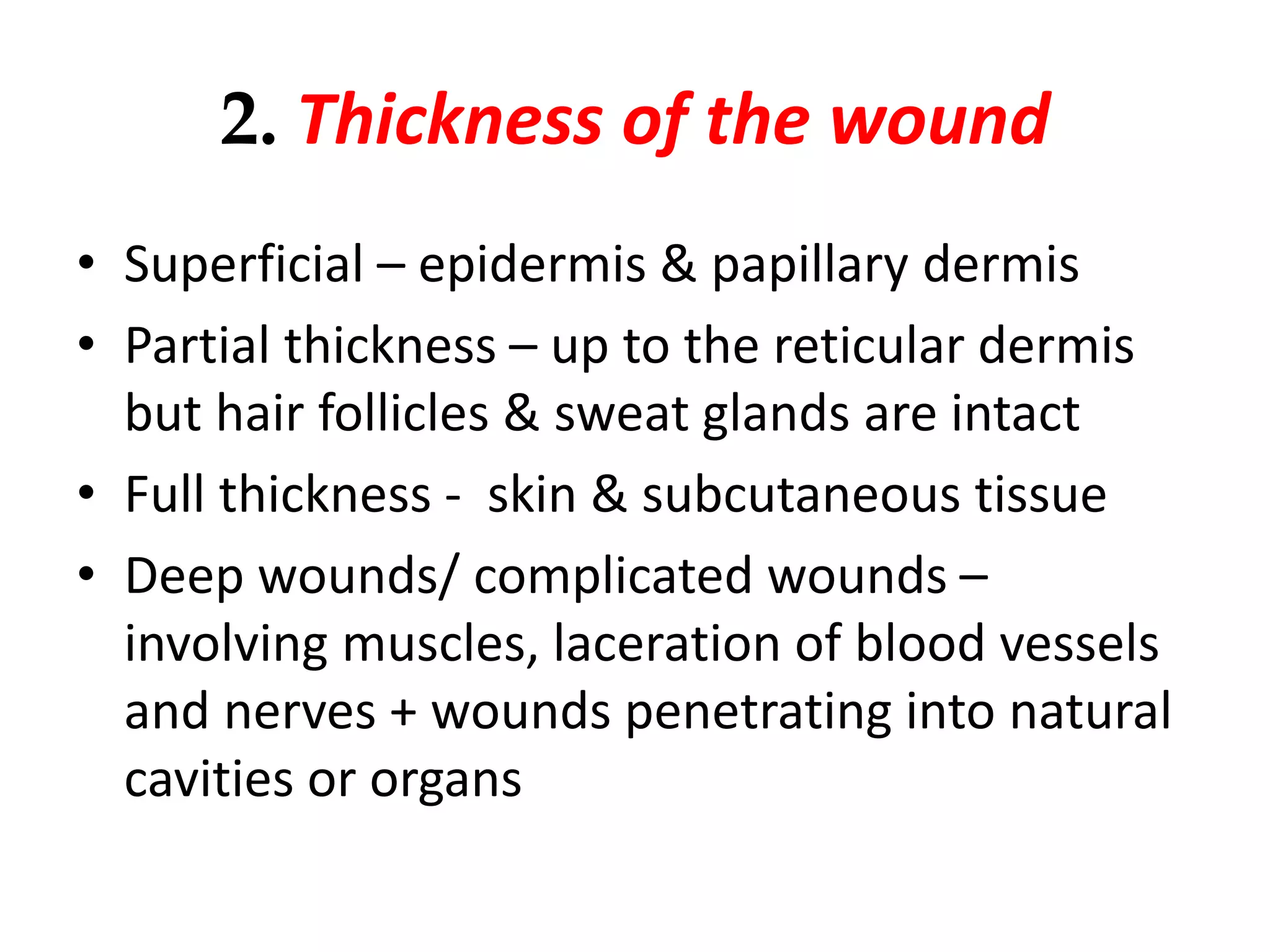 2. Thickness of the wound

• Superficial – epidermis & papillary dermis
• Partial thickness – up to the reticular dermis but hair follicles & sweat glands are intact
• Full thickness - skin & subcutaneous tissue
• Deep wounds/ complicated wounds – involving muscles, laceration of blood vessels and nerves + wounds penetrating into natural cavities or organs